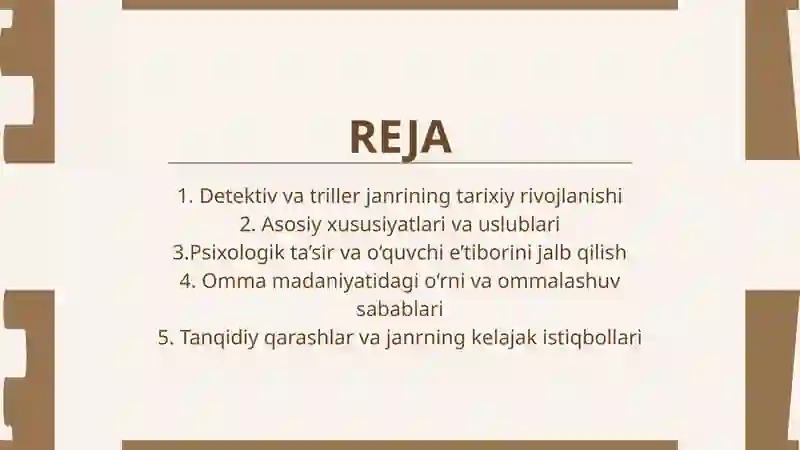 REJA

1. Detektiv va triller janrining tarixiy rivojlanishi
2. Asosiy xususiyatlari va uslublari
3.Psixologik ta’sir va o‘quvchi e’tiborini jalb qilish
4. Omma madaniyatidagi o‘rni va ommalashuv sabablari
5. Tanqidiy qarashlar va janrning kelajak istiqbollari